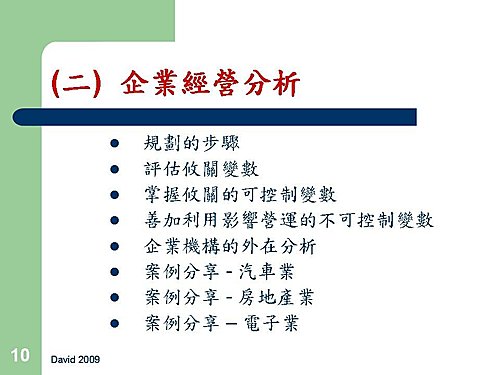 (二) 企業經營分析

- 規劃的步驟
- 評估攸關變數
- 掌握攸關的可控制變數
- 善加利用影響營運的不可控制變數
- 企業機構的外在分析
- 案例分享 - 汽車業
- 案例分享 - 房地產業
- 案例分享 – 電子業

10 David 2009